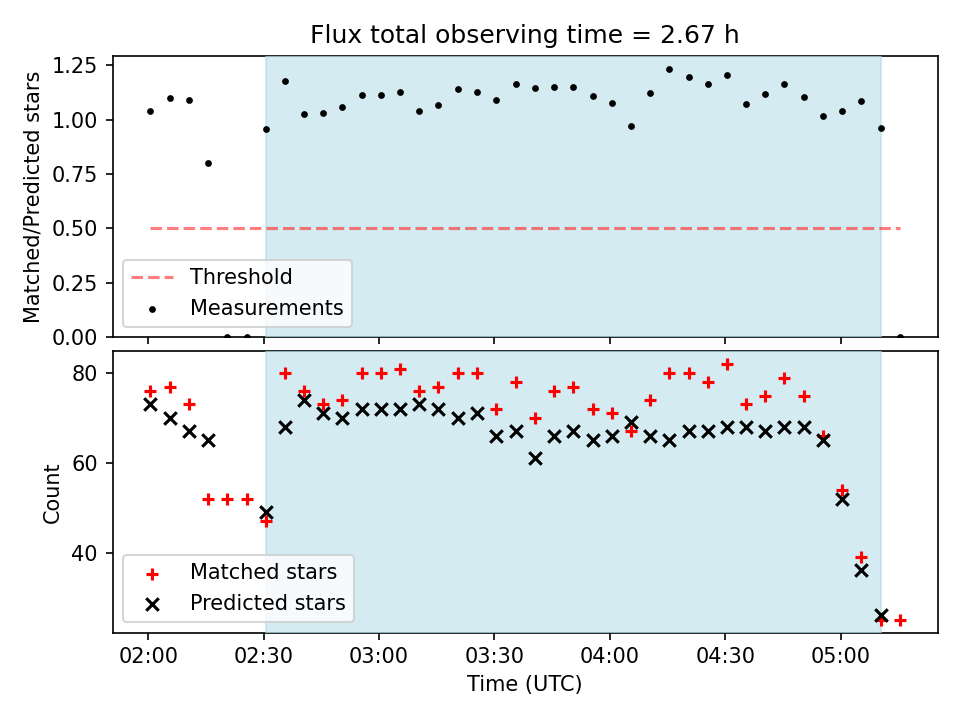 Flux total observing time = 2.67 h

Matched/Predicted stars

1.25
1.00
0.75
0.50
0.25
0.00

Threshold
Measurements

Count

80
60
40

Matched stars
Predicted stars

02:00 02:30 03:00 03:30 04:00 04:30 05:00

Time (UTC)